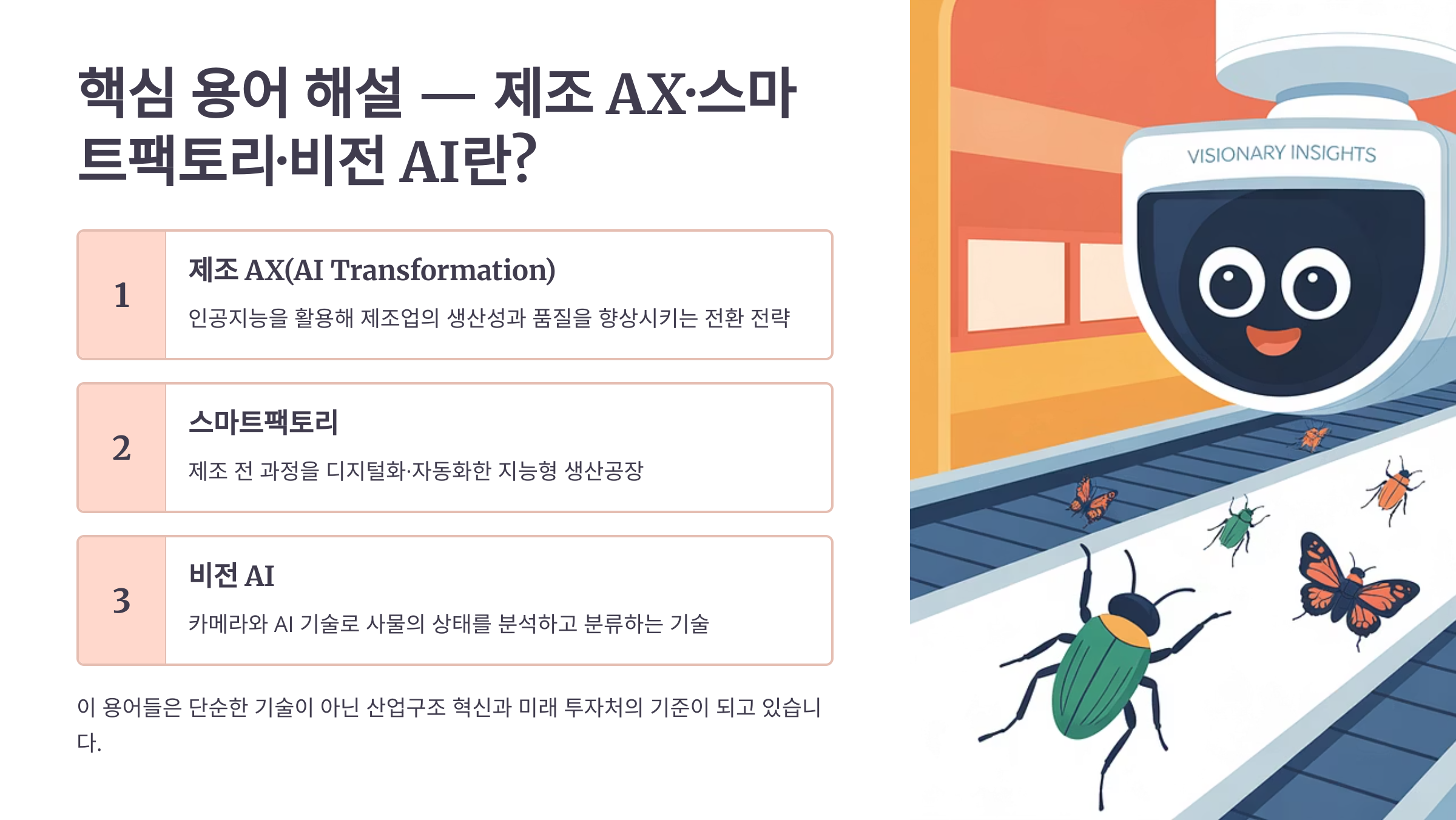 핵심 용어 해설 — 제조 AX·스마트팩토리·비전 AI란?

1

제조 AX(AI Transformation)

인공지능을 활용해 제조업의 생산성과 품질을 향상시키는 전환 전략

2

스마트팩토리

제조 전 과정을 디지털화·자동화한 지능형 생산공장

3

비전 AI

카메라와 AI 기술로 사물의 상태를 분석하고 분류하는 기술

이 용어들은 단순한 기술이 아닌 산업구조 혁신과 미래 투자처의 기준이 되고 있습니다.

VISIONARY INSIGHTS